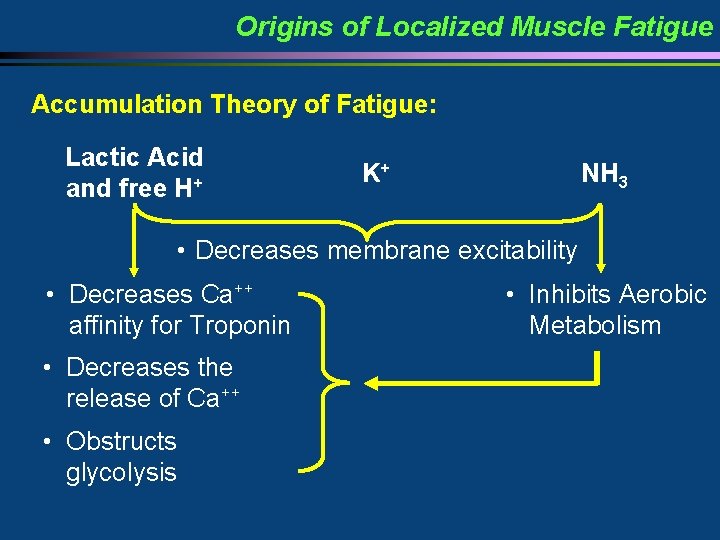 Origins of Localized Muscle Fatigue

Accumulation Theory of Fatigue:

Lactic Acid and free $H^+$

$K^+$

$NH_3$

• Decreases membrane excitability

• Decreases $Ca^{++}$ affinity for Troponin

• Decreases the release of $Ca^{++}$

• Obstructs glycolysis

• Inhibits Aerobic Metabolism